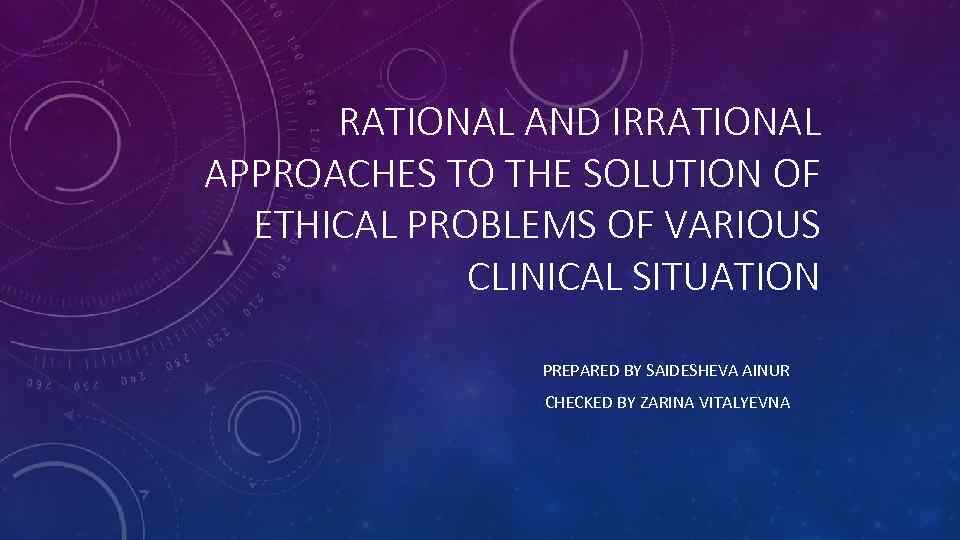 RATIONAL AND IRRATIONAL APPROACHES TO THE SOLUTION OF ETHICAL PROBLEMS OF VARIOUS CLINICAL SITUATION

PREPARED BY SAIDESHEVA AINUR

CHECKED BY ZARINA VITALYEVNA